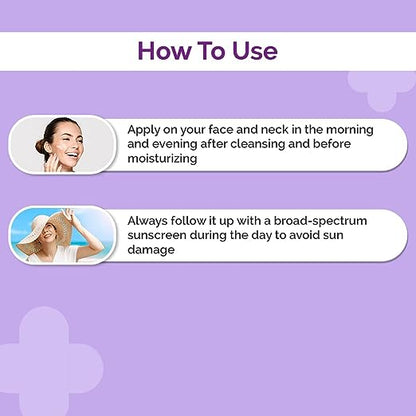 How To Use

Apply on your face and neck in the morning and evening after cleansing and before moisturizing

Always follow it up with a broad-spectrum sunscreen during the day to avoid sun damage